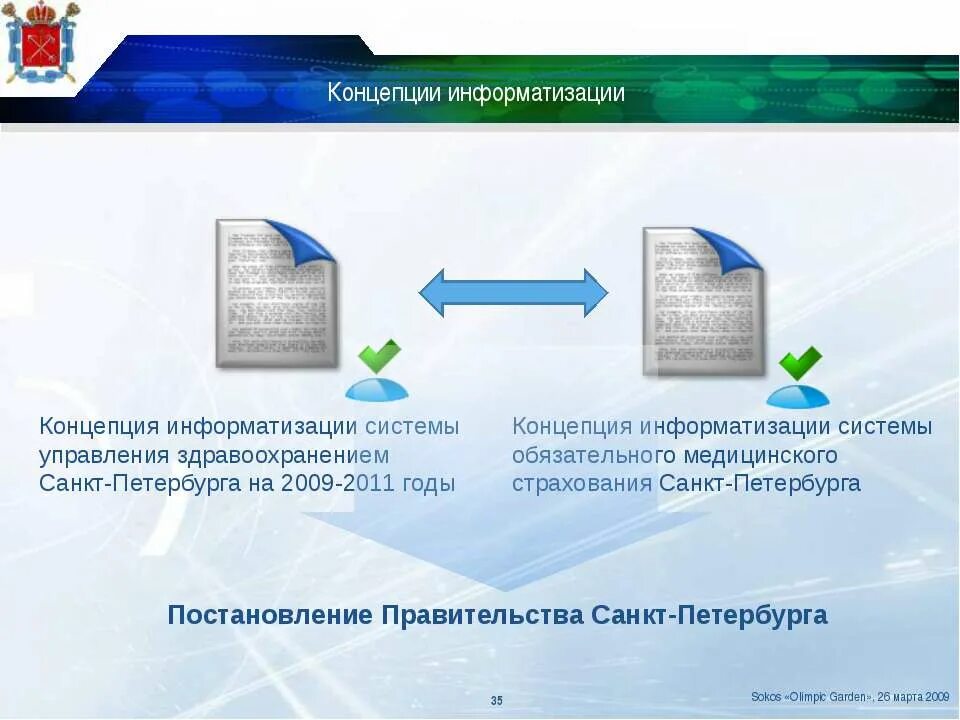 Концепции информатизации

Концепция информатизации системы управления здравоохранением Санкт-Петербурга на 2009-2011 годы

Концепция информатизации системы обязательного медицинского страхования Санкт-Петербурга

Постановление Правительства Санкт-Петербурга

35

Sokos «Olimpic Garden», 26 марта 2009